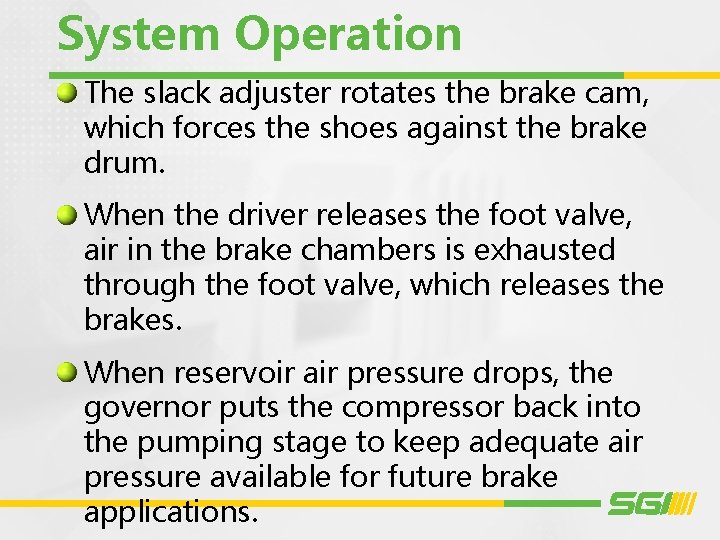 System Operation

The slack adjuster rotates the brake cam, which forces the shoes against the brake drum.

When the driver releases the foot valve, air in the brake chambers is exhausted through the foot valve, which releases the brakes.

When reservoir air pressure drops, the governor puts the compressor back into the pumping stage to keep adequate air pressure available for future brake applications.

SGI